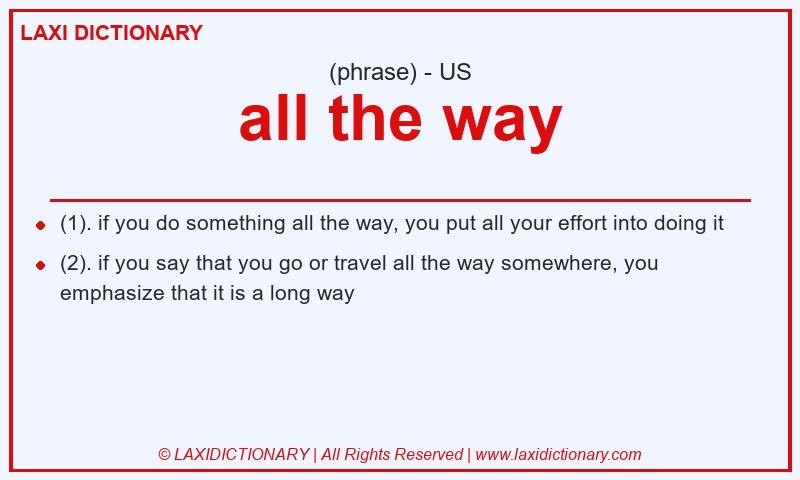 LAXI DICTIONARY

(phrase) - US

all the way

- (1). if you do something all the way, you put all your effort into doing it
- (2). if you say that you go or travel all the way somewhere, you emphasize that it is a long way

© LAXIDICTIONARY | All Rights Reserved | www.laxidictionary.com